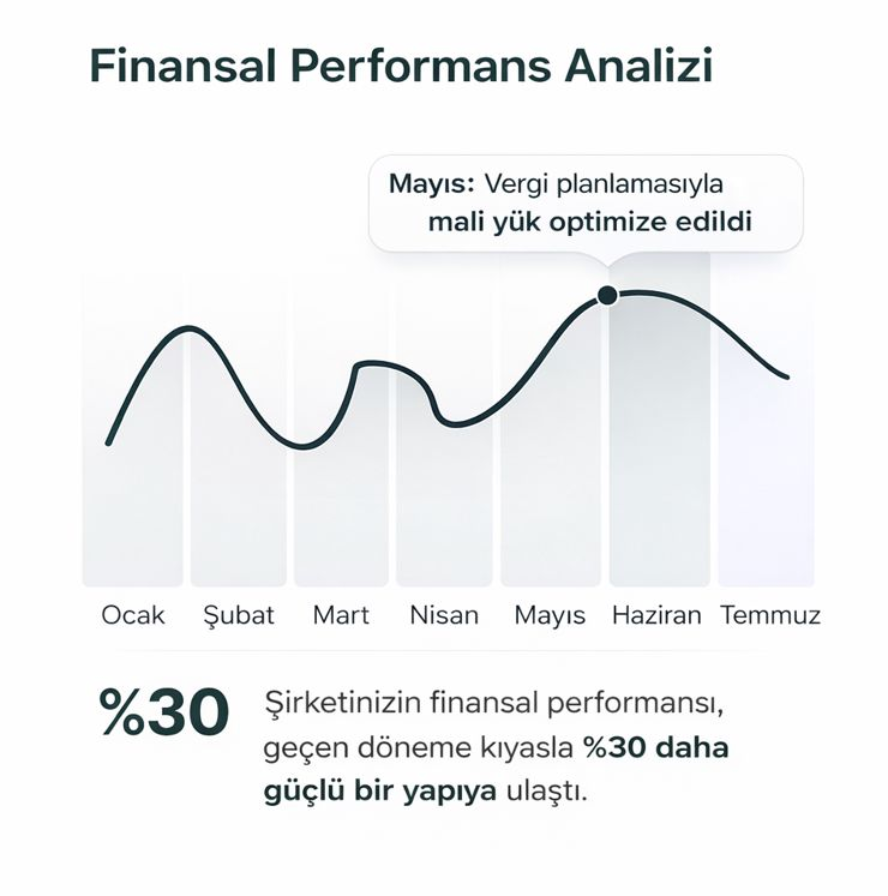 Finansal Performans Analizi

Mayıs: Vergi planlamasıyla mali yük optimize edildi

Ocak Şubat Mart Nisan Mayıs Haziran Temmuz

%30

Şirketinizin finansal performansı, geçen döneme kıyasla %30 daha güçlü bir yapıya ulaştı.